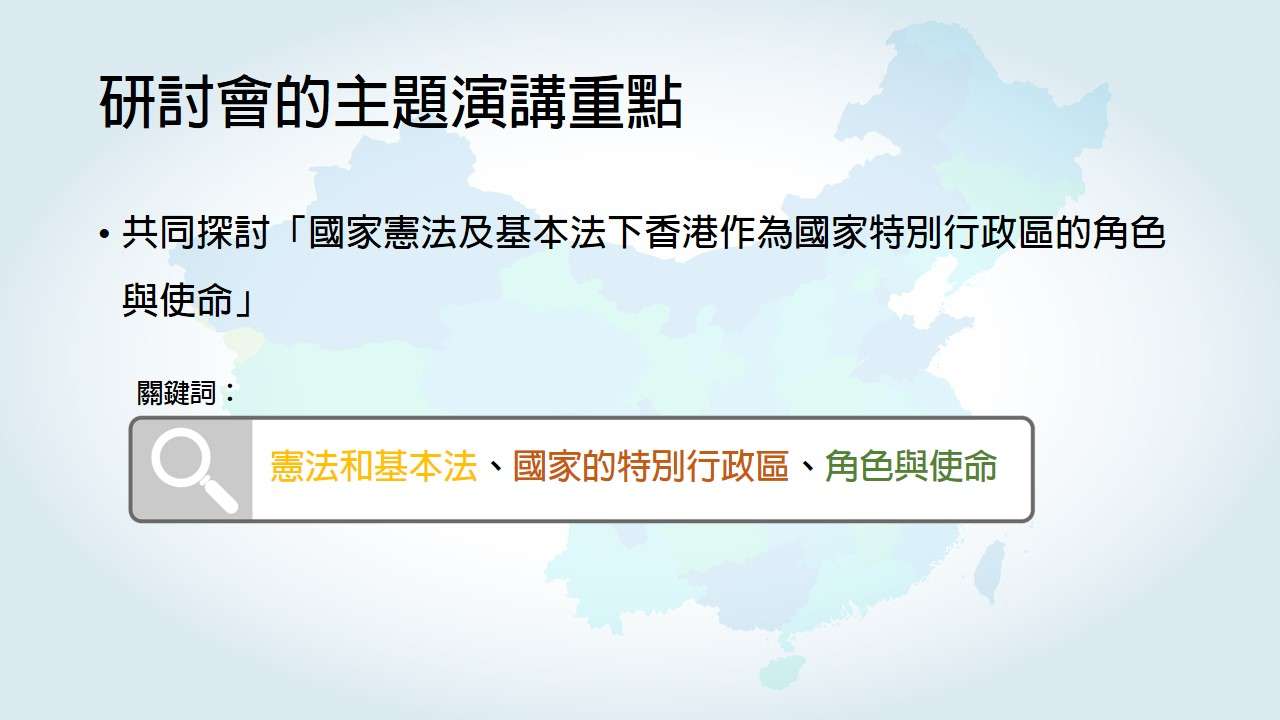 研討會的主題演講重點

• 共同探討「國家憲法及基本法下香港作為國家特別行政區的角色與使命」

關鍵詞：

憲法和基本法、國家的特別行政區、角色與使命